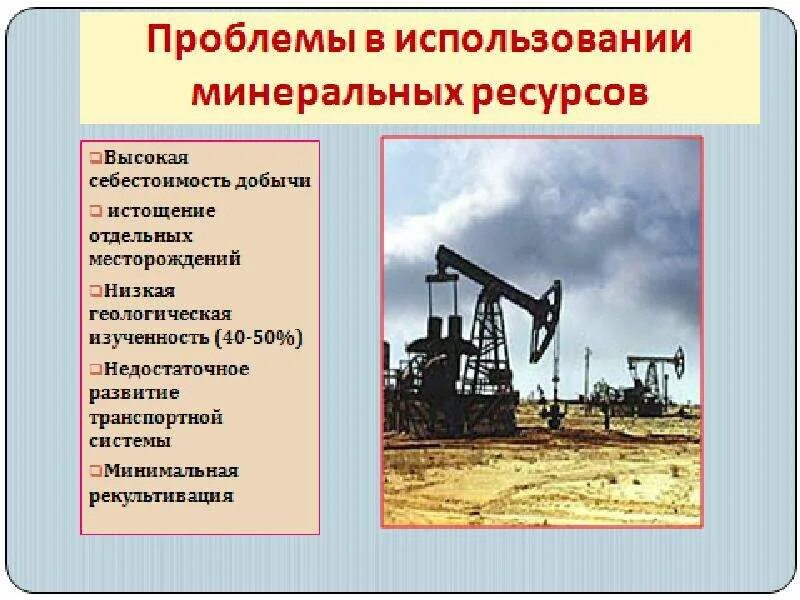 Проблемы в использовании минеральных ресурсов

❑Высокая себестоимость добычи

❑ истощение отдельных месторождений

❑Низкая геологическая изученность (40-50%)

❑Недостаточное развитие транспортной системы

❑Минимальная рекультивация